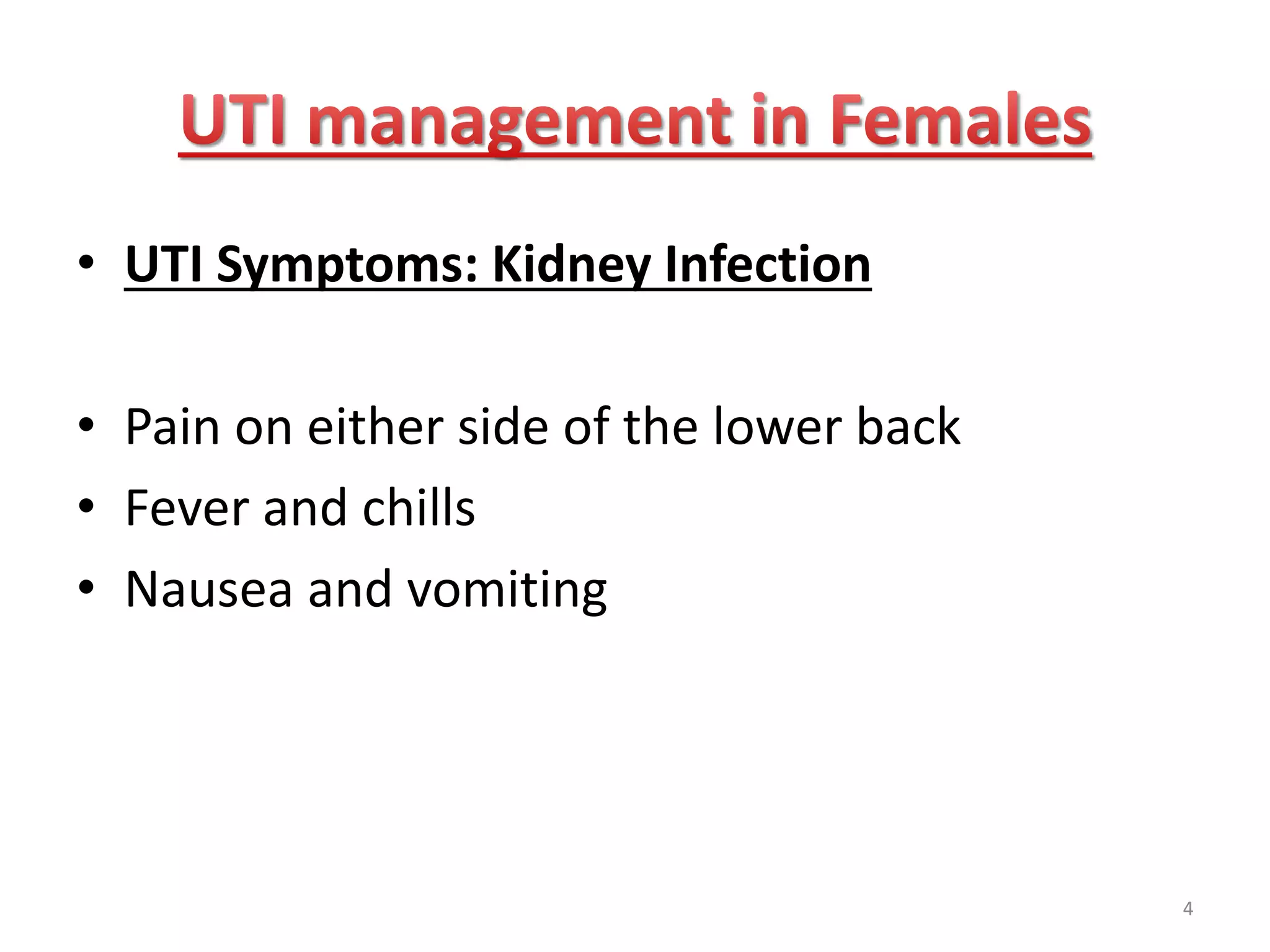 UTI management in Females

• UTI Symptoms: Kidney Infection

• Pain on either side of the lower back
• Fever and chills
• Nausea and vomiting

4